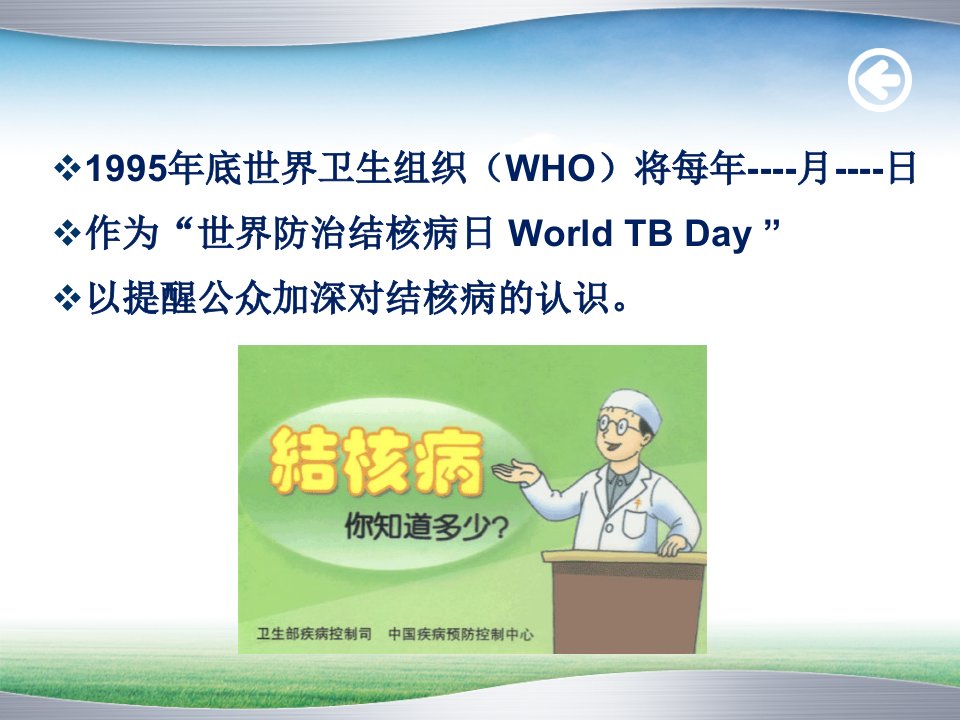 ❖1995年底世界卫生组织（WHO）将每年----月----日

❖作为“世界防治结核病日 World TB Day ”

❖以提醒公众加深对结核病的认识。

结核病

你知道多少？

卫生部疾病控制司 中国疾病预防控制中心